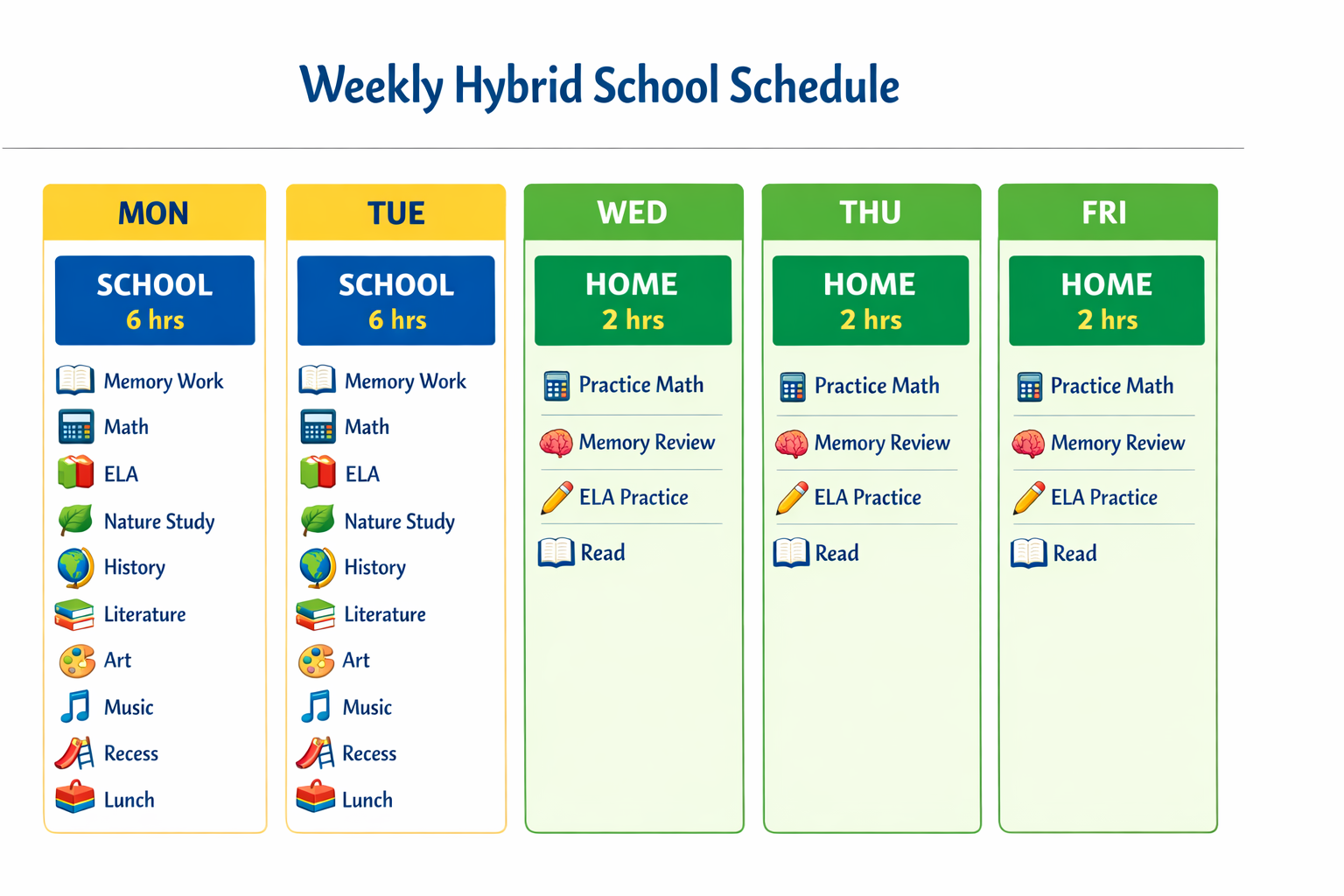 Weekly Hybrid School Schedule

MON

SCHOOL
6 hrs

Memory Work
Math
ELA
Nature Study
History
Literature
Art
Music
Recess
Lunch

TUE

SCHOOL
6 hrs

Memory Work
Math
ELA
Nature Study
History
Literature
Art
Music
Recess
Lunch

WED

HOME
2 hrs

Practice Math
Memory Review
ELA Practice
Read

THU

HOME
2 hrs

Practice Math
Memory Review
ELA Practice
Read

FRI

HOME
2 hrs

Practice Math
Memory Review
ELA Practice
Read